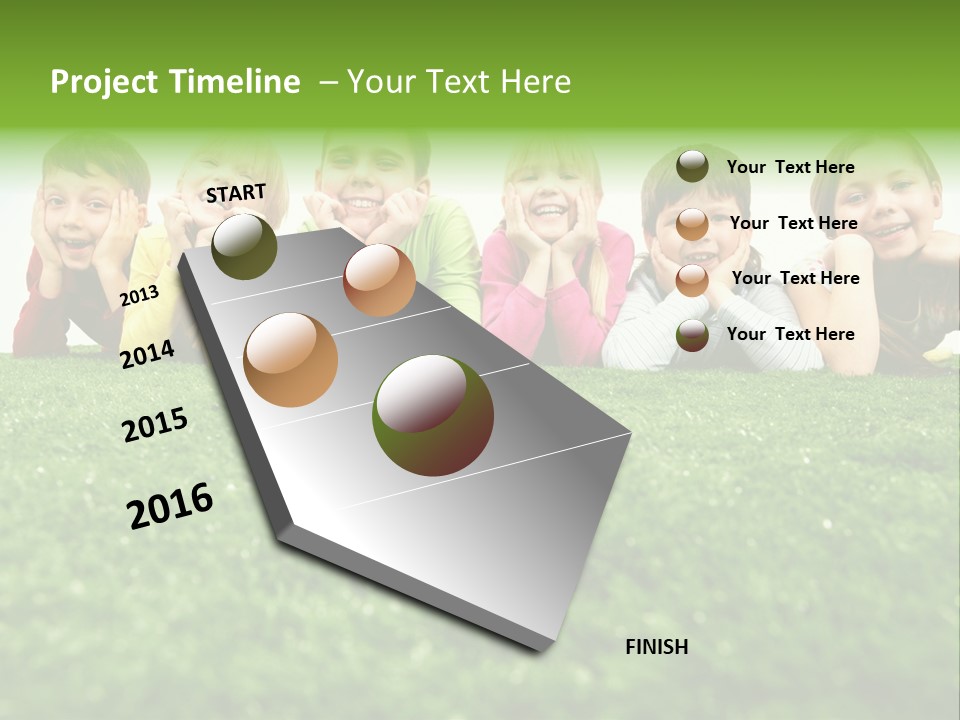 Project Timeline – Your Text Here

START

2013

2014

2015

2016

FINISH

Your Text Here

Your Text Here

Your Text Here

Your Text Here